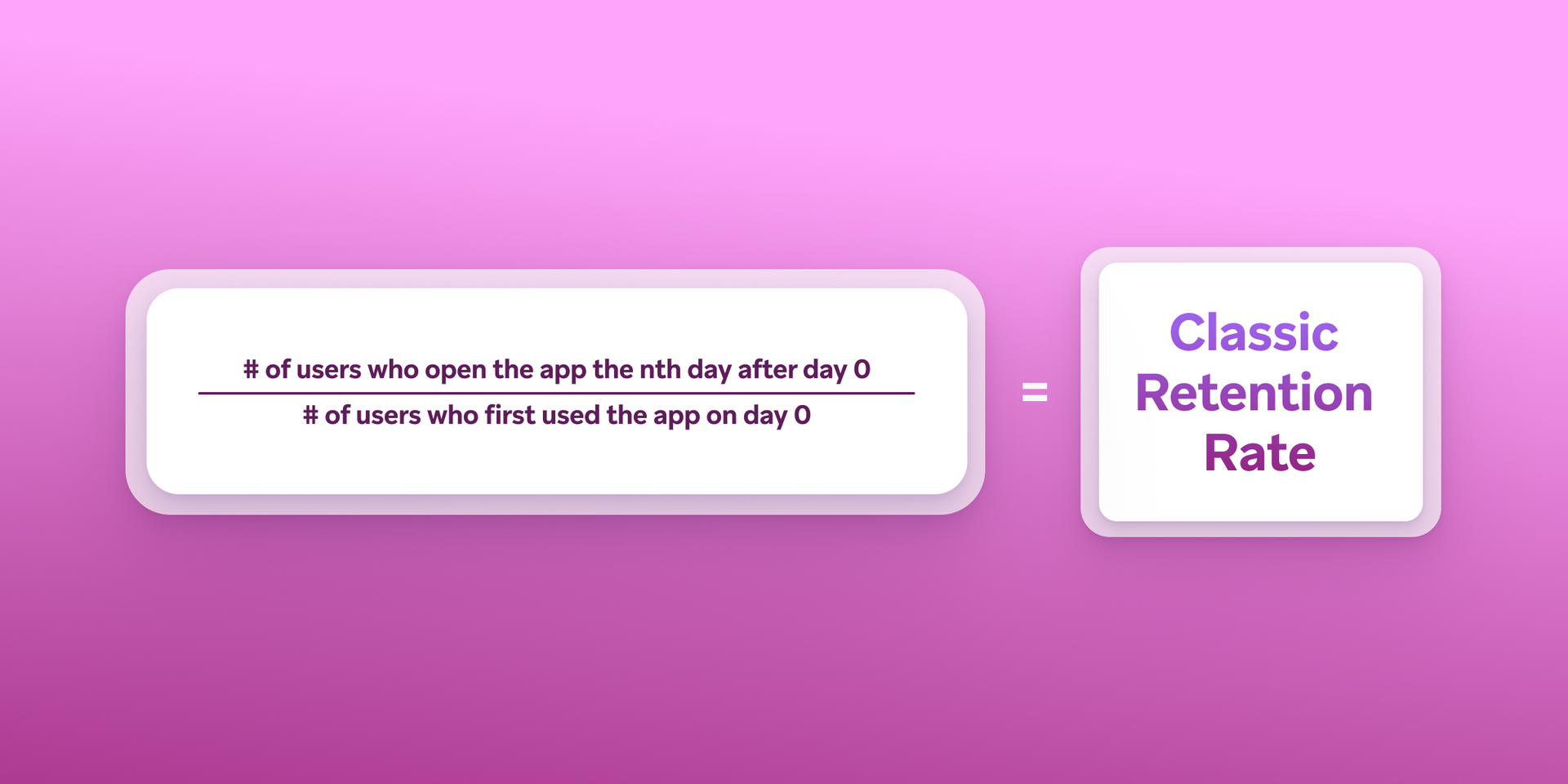 $\frac{\text{\# of users who open the app the nth day after day 0}}{\text{\# of users who first used the app on day 0}}$ = Classic Retention Rate